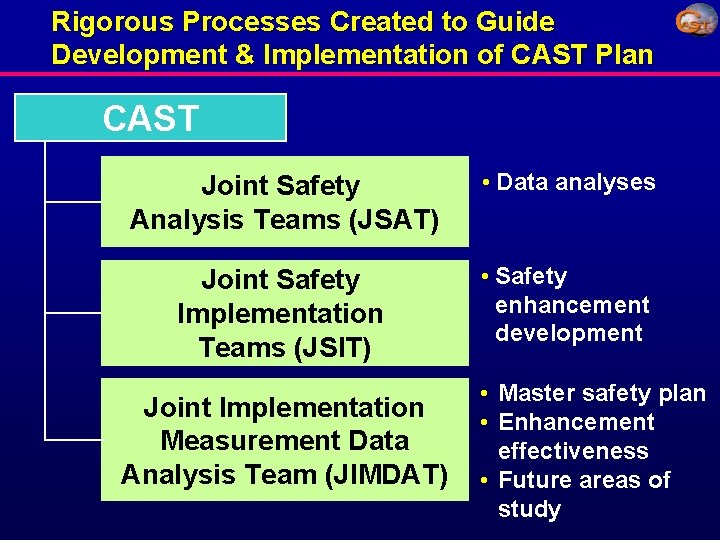 Rigorous Processes Created to Guide Development & Implementation of CAST Plan

CAST

CAST

Joint Safety Analysis Teams (JSAT)

• Data analyses

Joint Safety Implementation Teams (JSIT)

• Safety enhancement development

Joint Implementation Measurement Data Analysis Team (JIMDAT)

• Master safety plan
• Enhancement effectiveness
• Future areas of study